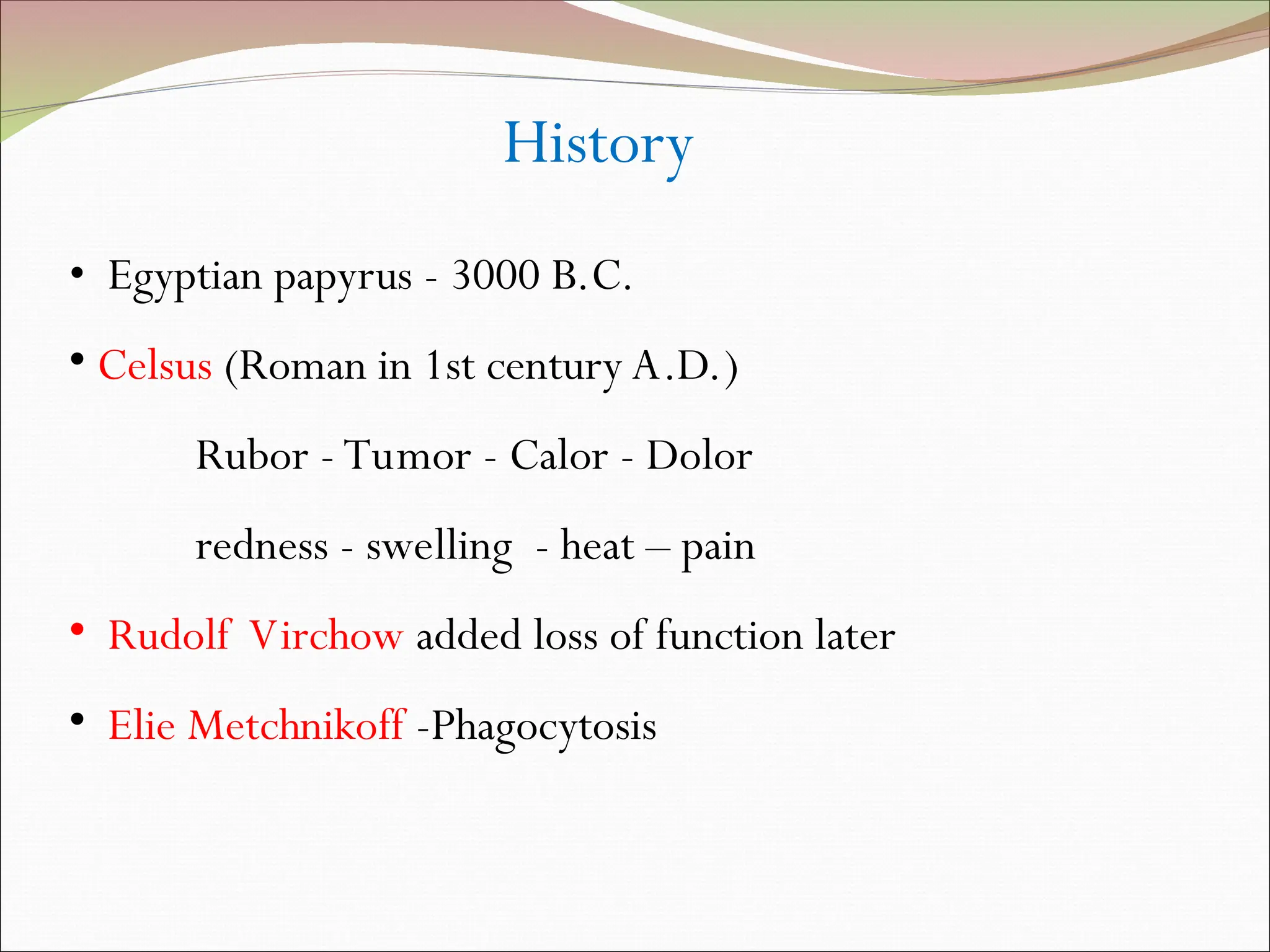 History

• Egyptian papyrus - 3000 B.C.

• Celsus (Roman in 1st century A.D.)

Rubor - Tumor - Calor - Dolor

redness - swelling - heat – pain

• Rudolf Virchow added loss of function later

• Elie Metchnikoff -Phagocytosis